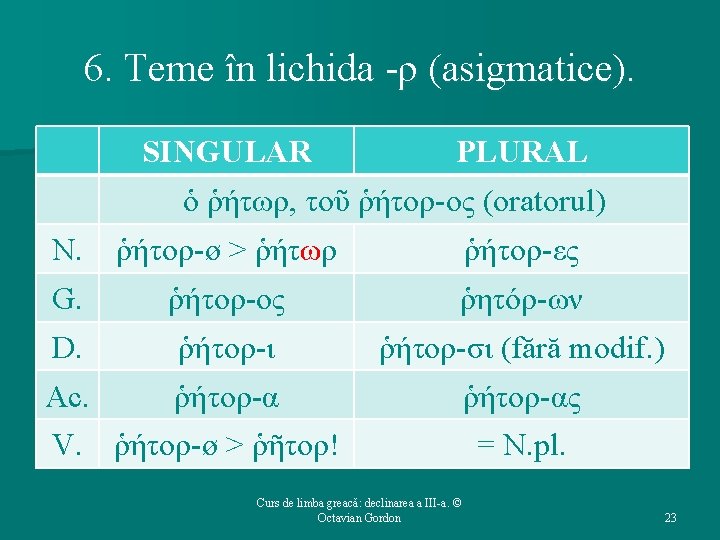 6. Teme în lichida -ρ (asigmatice).

| | SINGULAR | PLURAL |
|---|---|---|
| | ὁ ῥήτωρ, τοῦ ῥήτορ-ος (oratorul) | |
| N. | ῥήτορ-ø > ῥήτωρ | ῥήτορ-ες |
| G. | ῥήτορ-ος | ῥητόρ-ων |
| D. | ῥήτορ-ι | ῥήτορ-σι (fără modif.) |
| Ac. | ῥήτορ-α | ῥήτορ-ας |
| V. | ῥήτορ-ø > ῥῆτορ! | = N.pl. |

Curs de limba greacă: declinarea a III-a. © Octavian Gordon

23